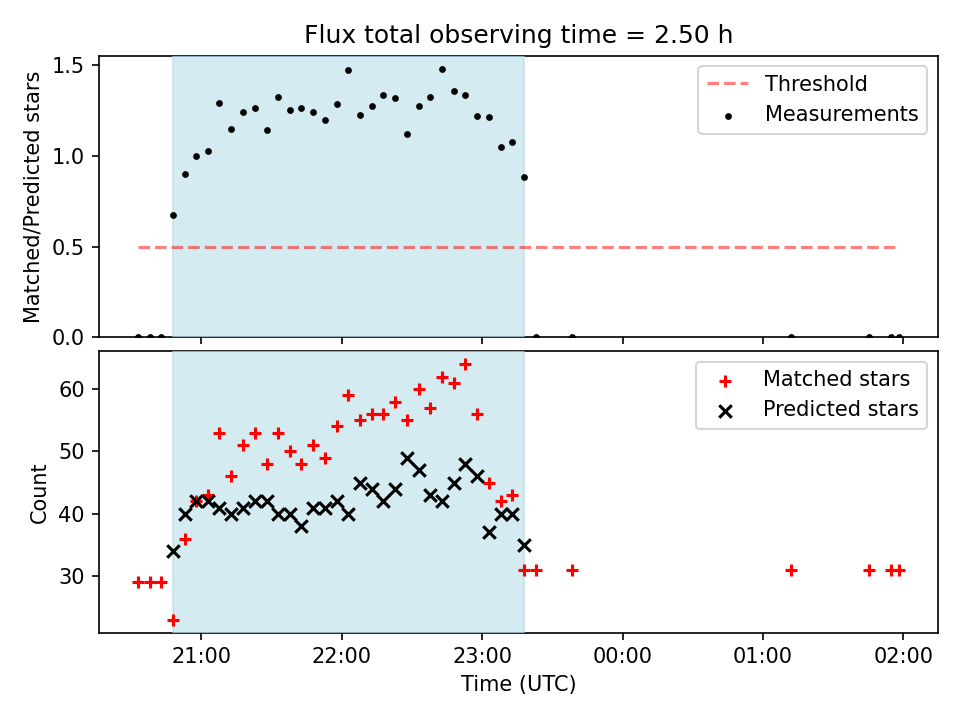 Flux total observing time = 2.50 h

Matched/Predicted stars

1.5
1.0
0.5
0.0

Threshold
Measurements

Count

60
50
40
30

Matched stars
Predicted stars

21:00
22:00
23:00
00:00
01:00
02:00

Time (UTC)